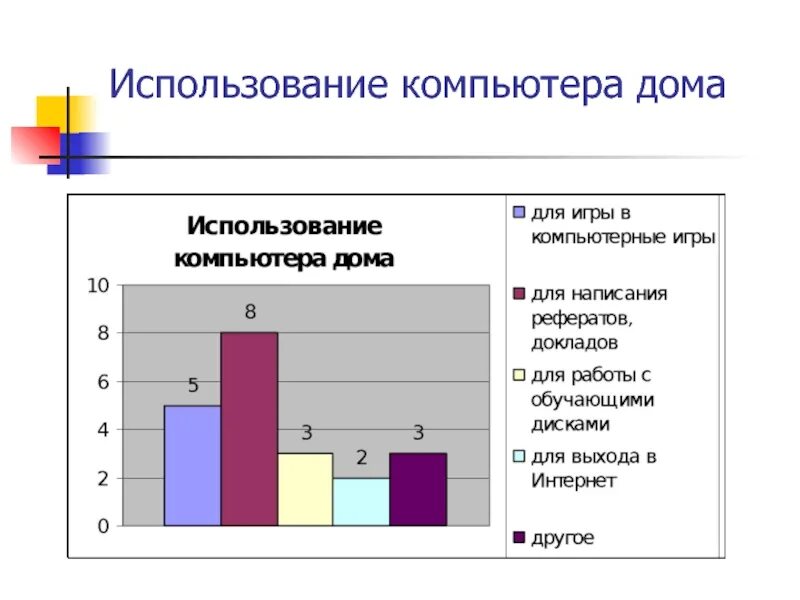 Использование компьютера дома

Использование компьютера дома

10
8
6
4
2
0

5
8
3
2
3

для игры в компьютерные игры
для написания рефератов, докладов
для работы с обучающими дисками
для выхода в Интернет
другое